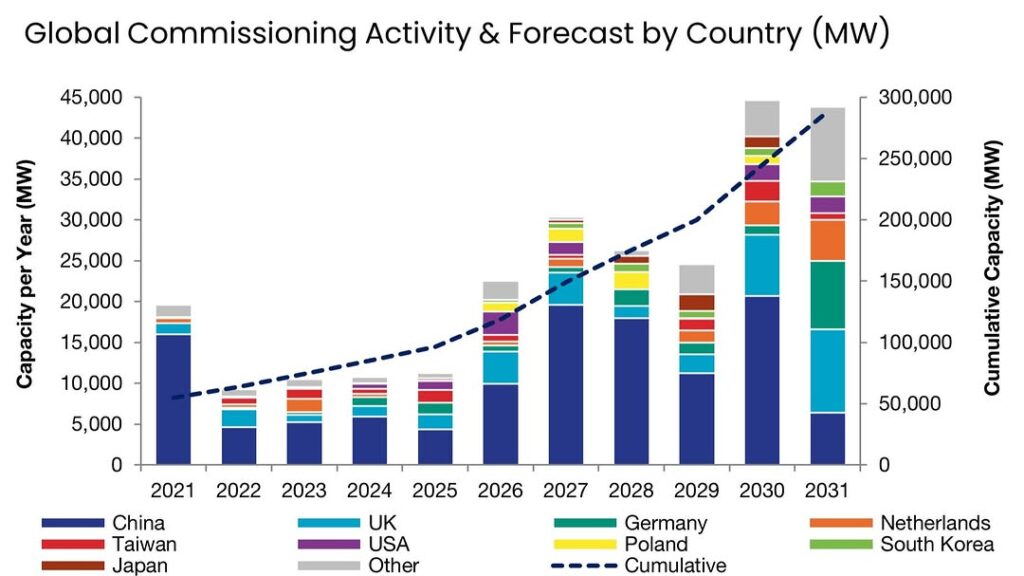 Global Commissioning Activity & Forecast by Country (MW)

Capacity per Year (MW)

45,000
40,000
35,000
30,000
25,000
20,000
15,000
10,000
5,000
0

Cumulative Capacity (MW)

300,000
250,000
200,000
150,000
100,000
50,000
0

2021 2022 2023 2024 2025 2026 2027 2028 2029 2030 2031

China
UK
Germany
Netherlands
Taiwan
USA
Poland
South Korea
Japan
Other
Cumulative